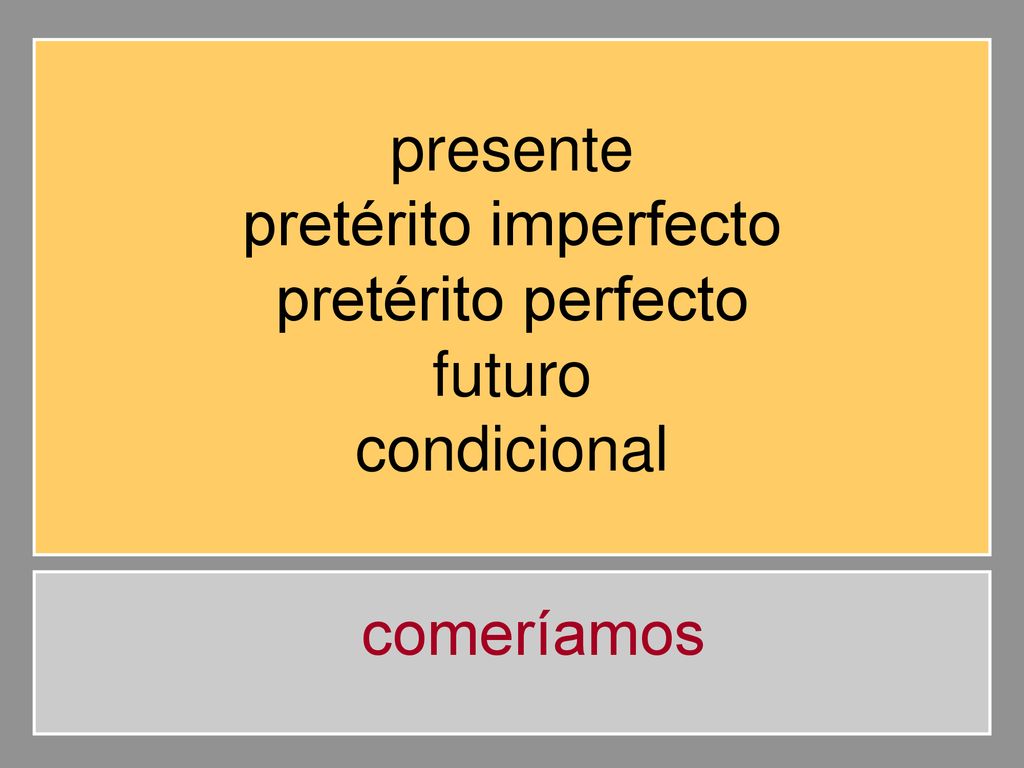 presente
pretérito imperfecto
pretérito perfecto
futuro
condicional

comeríamos